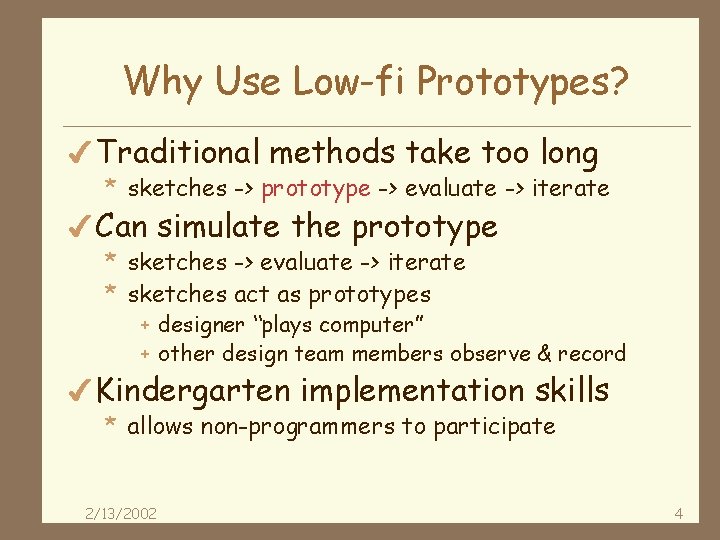 Why Use Low-fi Prototypes?

✓ Traditional methods take too long
* sketches -> prototype -> evaluate -> iterate

✓ Can simulate the prototype
* sketches -> evaluate -> iterate
* sketches act as prototypes
+ designer "plays computer"
+ other design team members observe & record

✓ Kindergarten implementation skills
* allows non-programmers to participate

2/13/2002

4